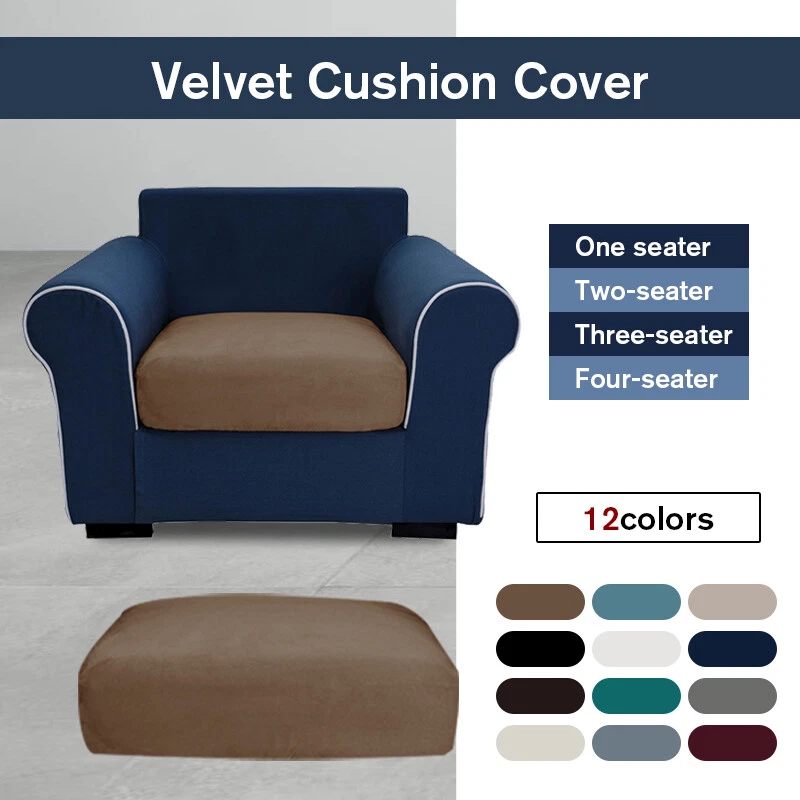 Velvet Cushion Cover

One seater
Two-seater
Three-seater
Four-seater

12colors